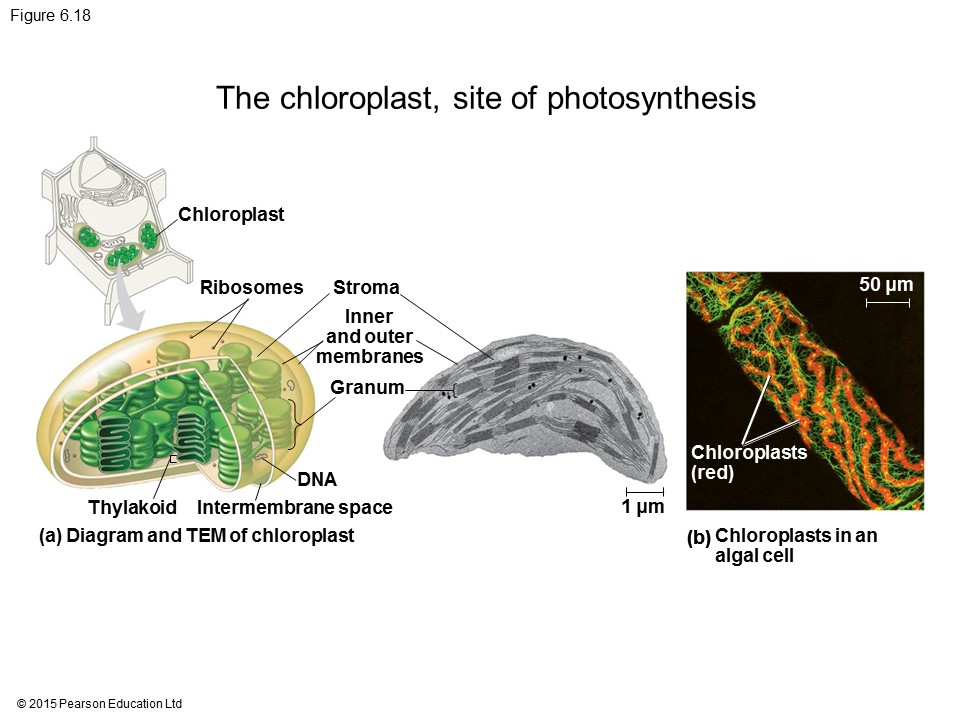 Figure 6.18

The chloroplast, site of photosynthesis

Chloroplast

Ribosomes

Stroma

Inner and outer membranes

Granum

DNA

Thylakoid

Intermembrane space

1 µm

(a) Diagram and TEM of chloroplast

50 µm

Chloroplasts (red)

(b) Chloroplasts in an algal cell

© 2015 Pearson Education Ltd